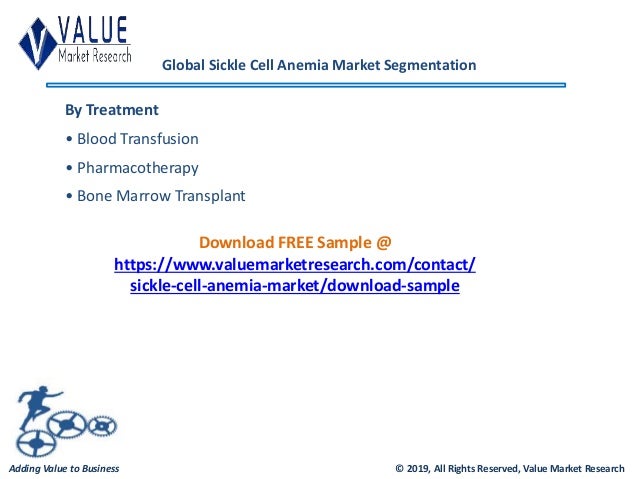 VALUE
Market Research

Global Sickle Cell Anemia Market Segmentation

By Treatment

• Blood Transfusion

• Pharmacotherapy

• Bone Marrow Transplant

Download FREE Sample @
https://www.valuemarketresearch.com/contact/sickle-cell-anemia-market/download-sample

Adding Value to Business

© 2019, All Rights Reserved, Value Market Research